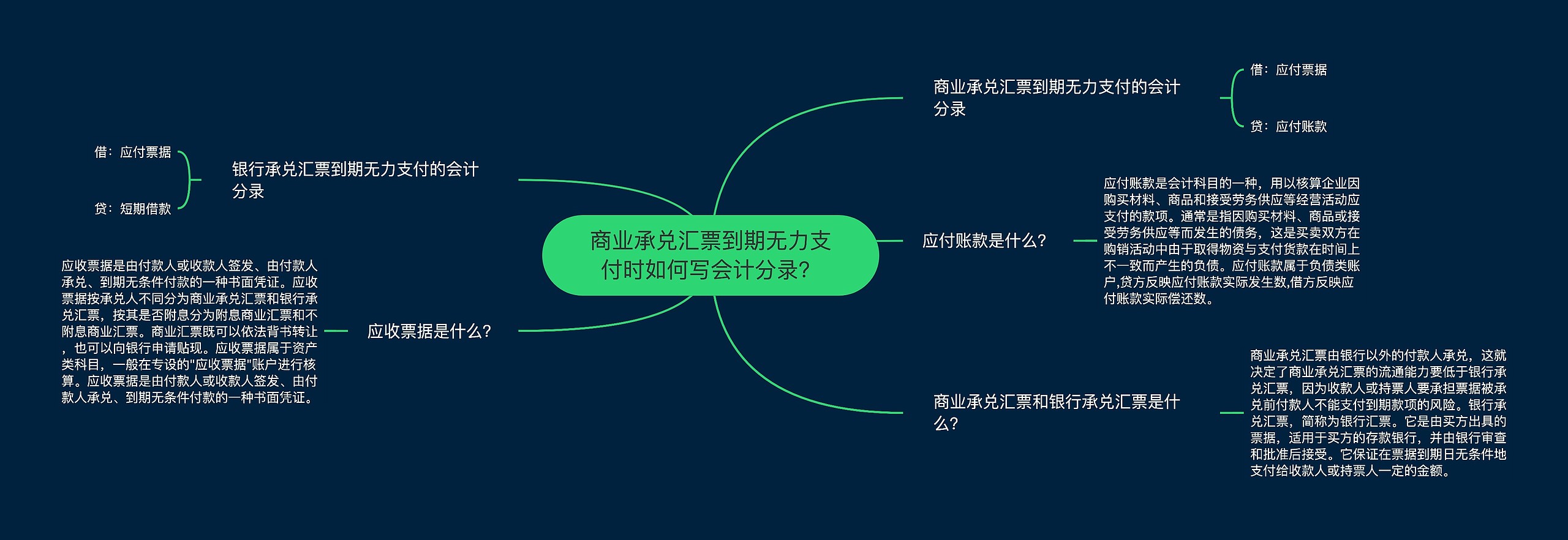 商业承兑汇票到期无力支付时如何写会计分录?

商业承兑汇票到期无力支付的会计分录

借：应付票据

贷：应付账款

应付账款是什么?

应付账款是会计科目的一种，用以核算企业因购买材料、商品和接受劳务供应等经营活动应支付的款项。通常是指因购买材料、商品或接受劳务供应等而发生的债务，这是买卖双方在购销活动中由于取得物资与支付货款在时间上不一致而产生的负债。应付账款属于负债类账户,贷方反映应付账款实际发生数,借方反映应付账款实际偿还数。

商业承兑汇票和银行承兑汇票是什么?

商业承兑汇票由银行以外的付款人承兑，这就决定了商业承兑汇票的流通能力要低于银行承兑汇票，因为收款人或持票人要承担票据被承兑前付款人不能支付到期款项的风险。银行承兑汇票，简称为银行汇票。它是由买方出具的票据，适用于买方的存款银行，并由银行审查和批准后接受。它保证在票据到期日无条件地支付给收款人或持票人一定的金额。

银行承兑汇票到期无力支付的会计分录

借：应付票据

贷：短期借款

应收票据是什么?

应收票据是由付款人或收款人签发、由付款人承兑、到期无条件付款的一种书面凭证。应收票据按承兑人不同分为商业承兑汇票和银行承兑汇票，按其是否附息分为附息商业汇票和不附息商业汇票。商业汇票既可以依法背书转让，也可以向银行申请贴现。应收票据属于资产类科目，一般在专设的"应收票据"账户进行核算。应收票据是由付款人或收款人签发、由付款人承兑、到期无条件付款的一种书面凭证。